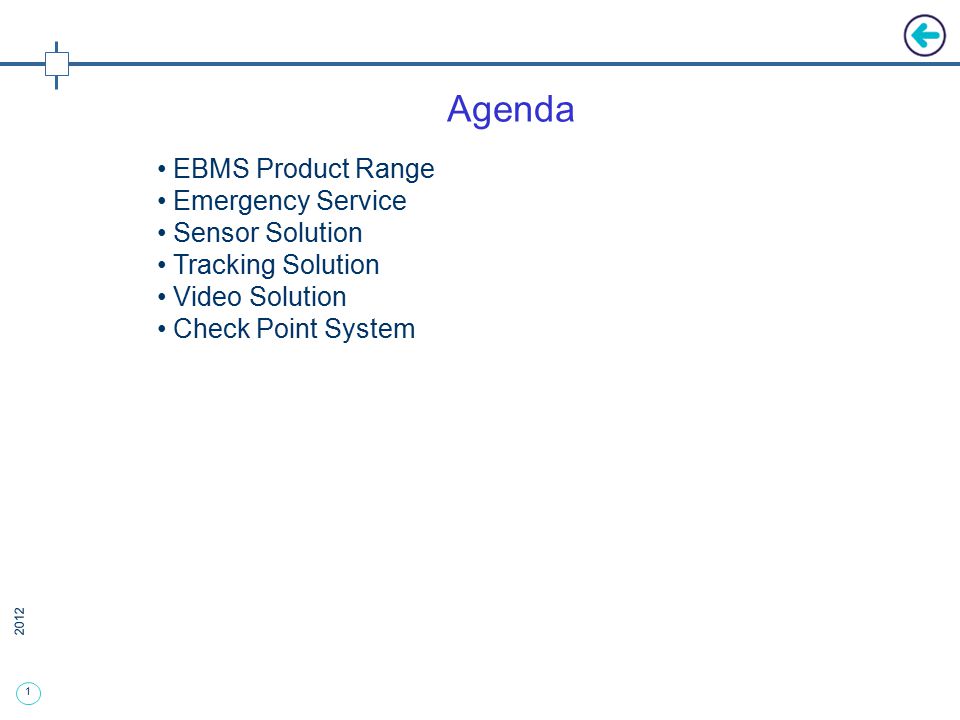 Agenda

• EBMS Product Range
• Emergency Service
• Sensor Solution
• Tracking Solution
• Video Solution
• Check Point System

2012

1